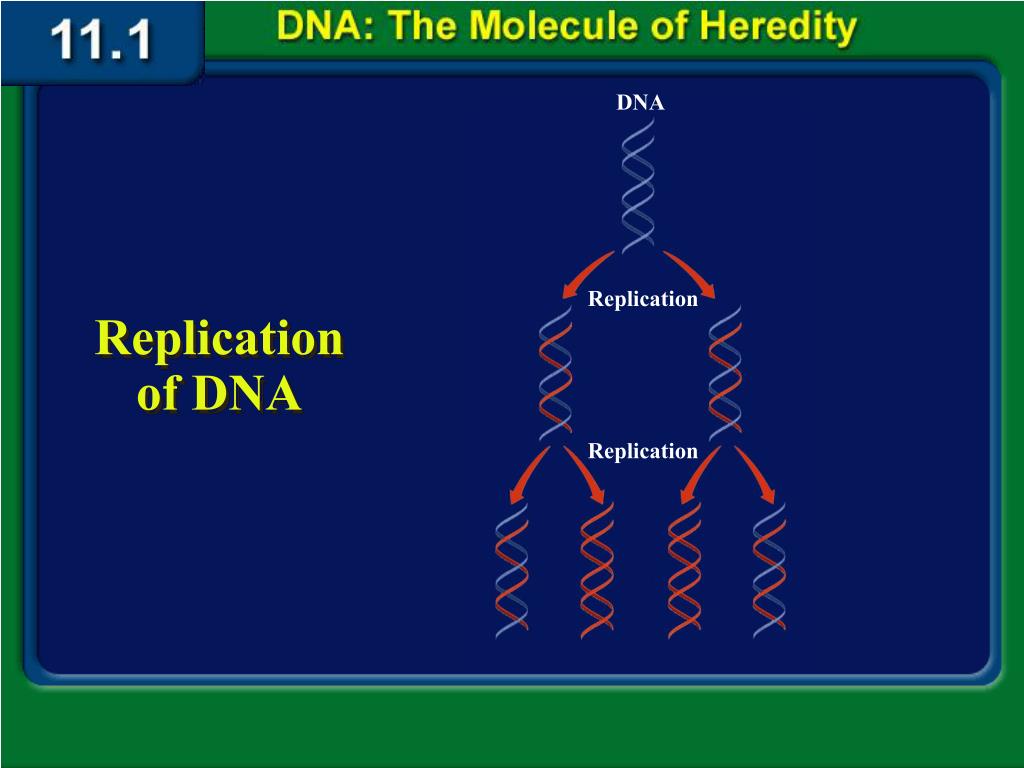 11.1

DNA: The Molecule of Heredity

Replication of DNA

DNA

Replication

Replication